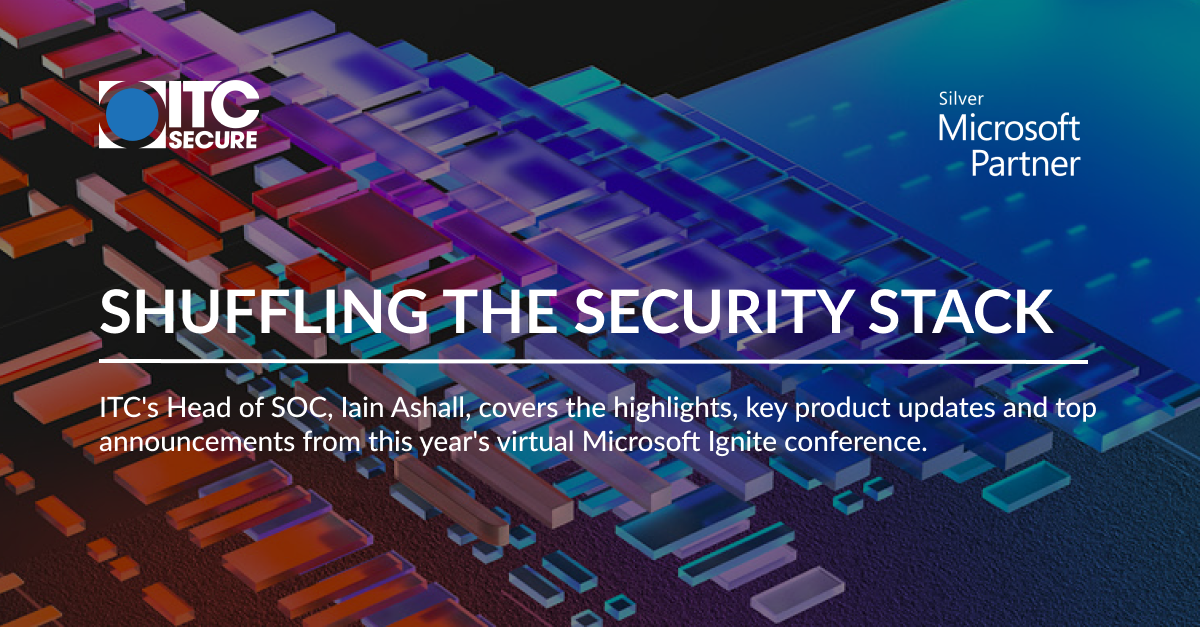 ITC SECURE

Silver
Microsoft
Partner

SHUFFLING THE SECURITY STACK

ITC's Head of SOC, Iain Ashall, covers the highlights, key product updates and top announcements from this year's virtual Microsoft Ignite conference.